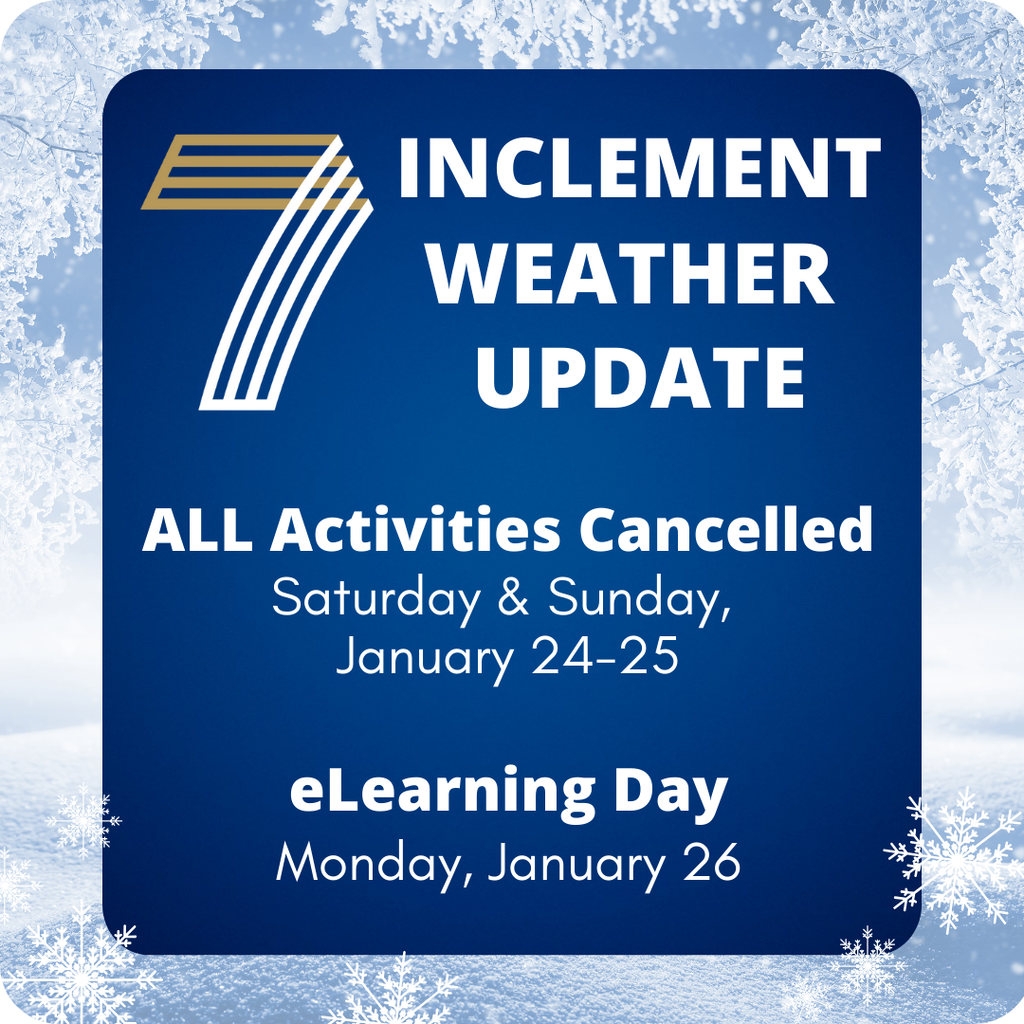 7

INCLEMENT WEATHER UPDATE

ALL Activities Cancelled
Saturday & Sunday, January 24-25

eLearning Day
Monday, January 26